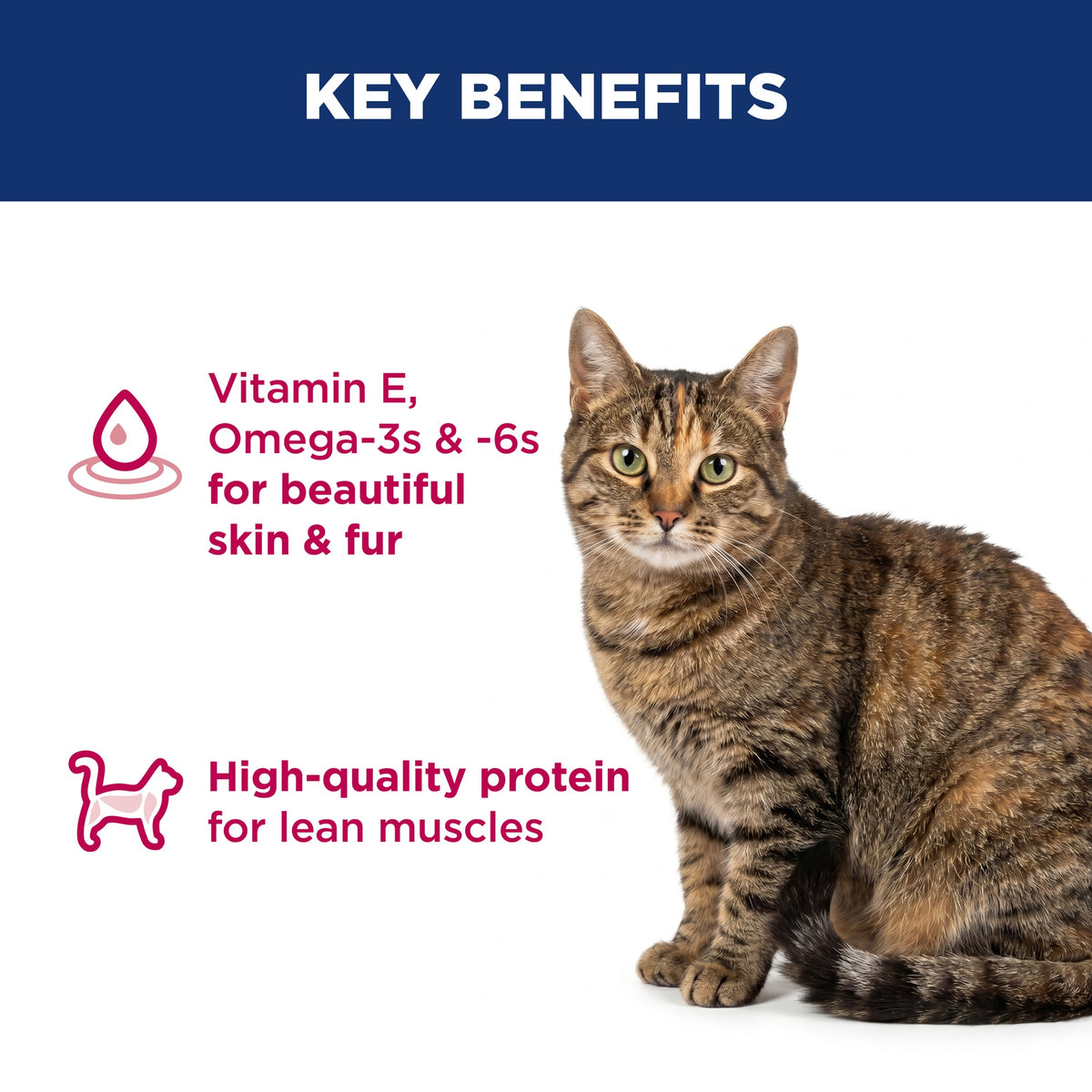 KEY BENEFITS

Vitamin E, Omega-3s & -6s for beautiful skin & fur

High-quality protein for lean muscles